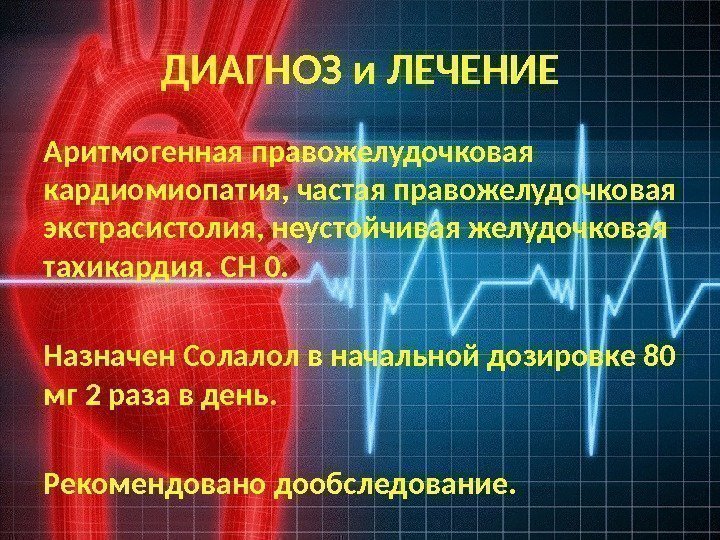 ДИАГНОЗ и ЛЕЧЕНИЕ

Аритмогенная правожелудочковая кардиомиопатия, частая правожелудочковая экстрасистолия, неустойчивая желудочковая тахикардия. СН 0.

Назначен Солалол в начальной дозировке 80 мг 2 раза в день.

Рекомендовано дообследование.